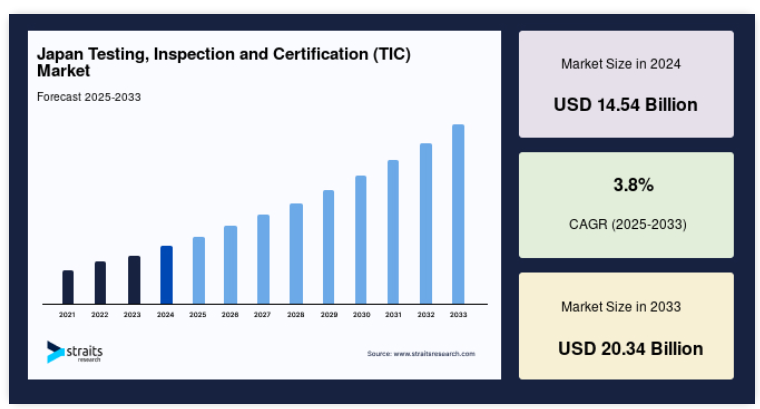 Japan Testing, Inspection and Certification (TIC) Market

Forecast 2025-2033

2021 2022 2023 2024 2025 2026 2027 2028 2029 2030 2031 2032 2033

straits research

Source: www.straitsresearch.com

Market Size in 2024

USD 14.54 Billion

3.8%

CAGR (2025-2033)

Market Size in 2033

USD 20.34 Billion